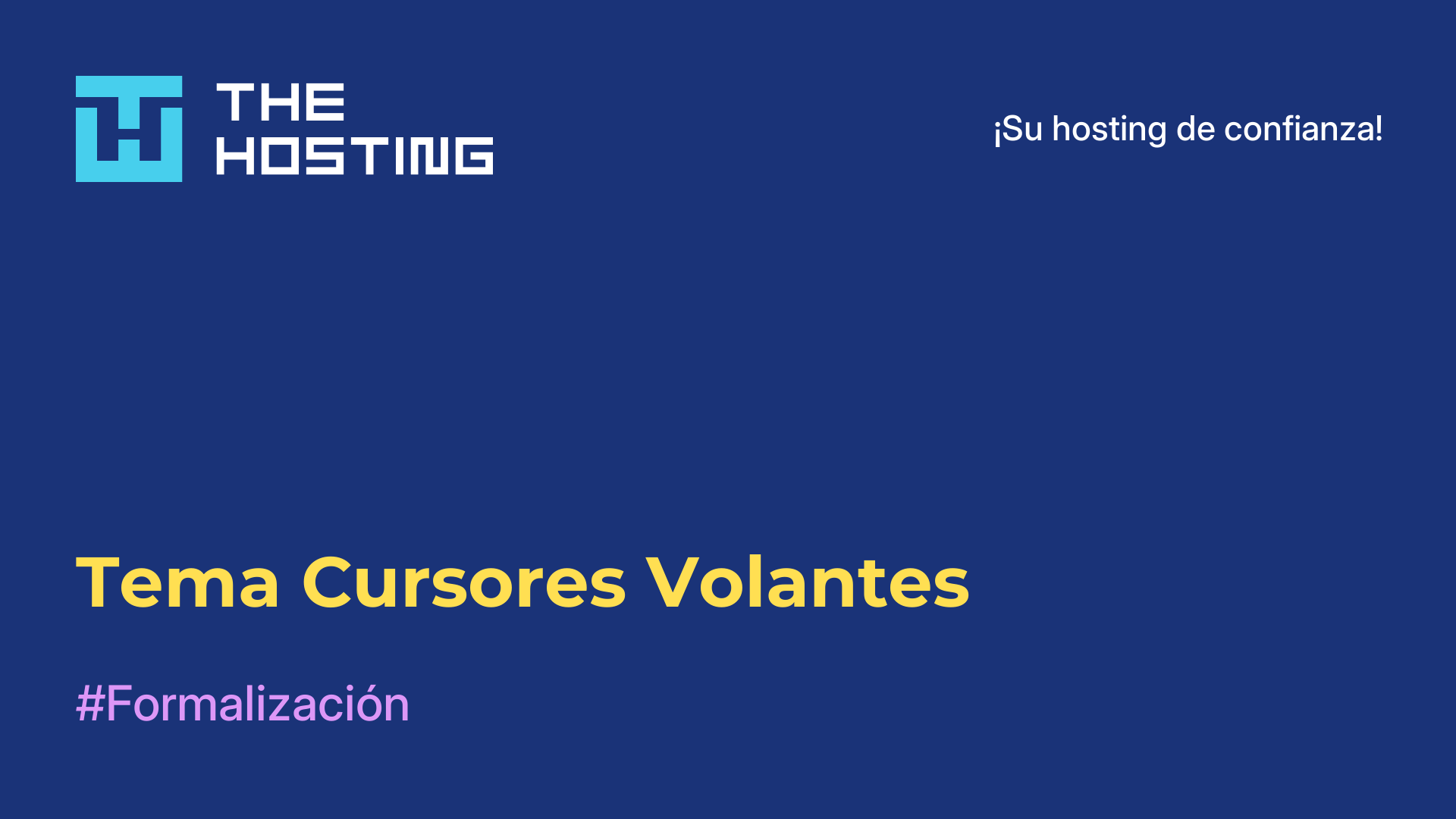 THE HOSTING

¡Su hosting de confianza!

Tema Cursores Volantes

#Formalización